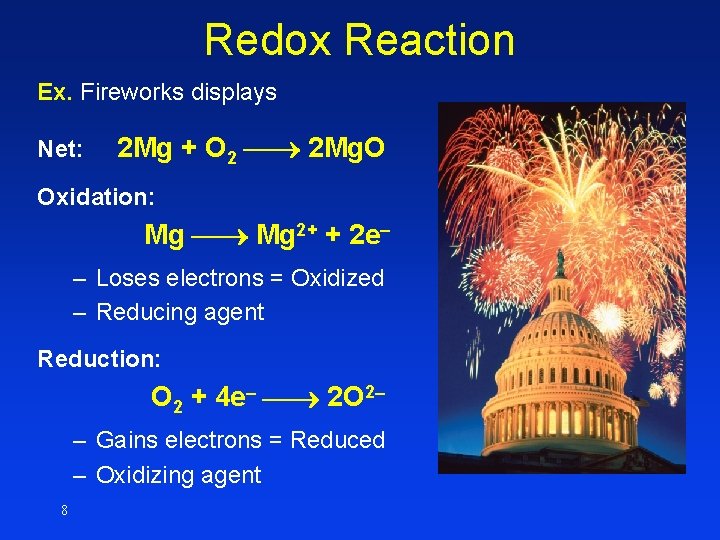 Redox Reaction

Ex. Fireworks displays

Net: $2Mg + O_2 \longrightarrow 2MgO$

Oxidation:

$Mg \longrightarrow Mg^{2+} + 2e^-$

– Loses electrons = Oxidized
– Reducing agent

Reduction:

$O_2 + 4e^- \longrightarrow 2O^{2-}$

– Gains electrons = Reduced
– Oxidizing agent

8